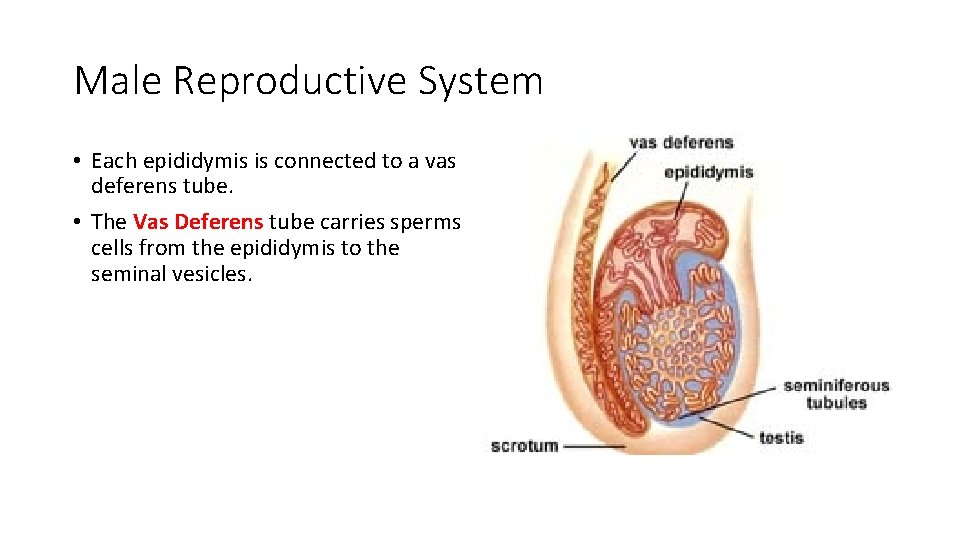 Male Reproductive System

• Each epididymis is connected to a vas deferens tube.

• The Vas Deferens tube carries sperms cells from the epididymis to the seminal vesicles.

vas deferens
epididymis
seminiferous tubules
testis
scrotum